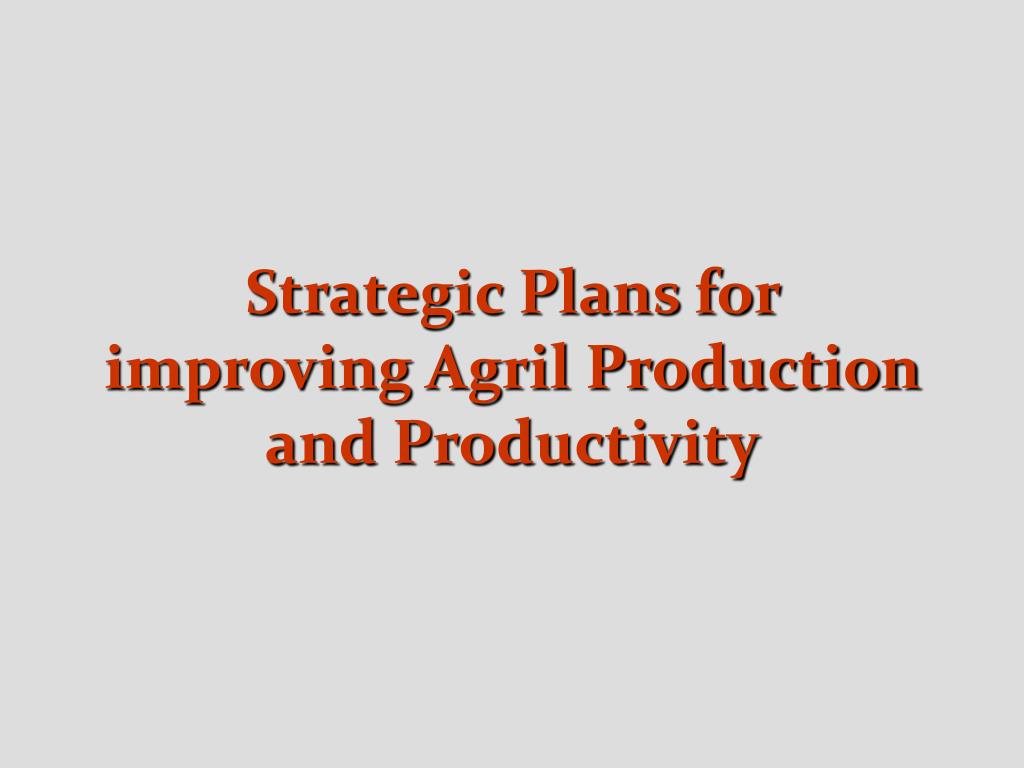 Strategic Plans for improving Agril Production and Productivity